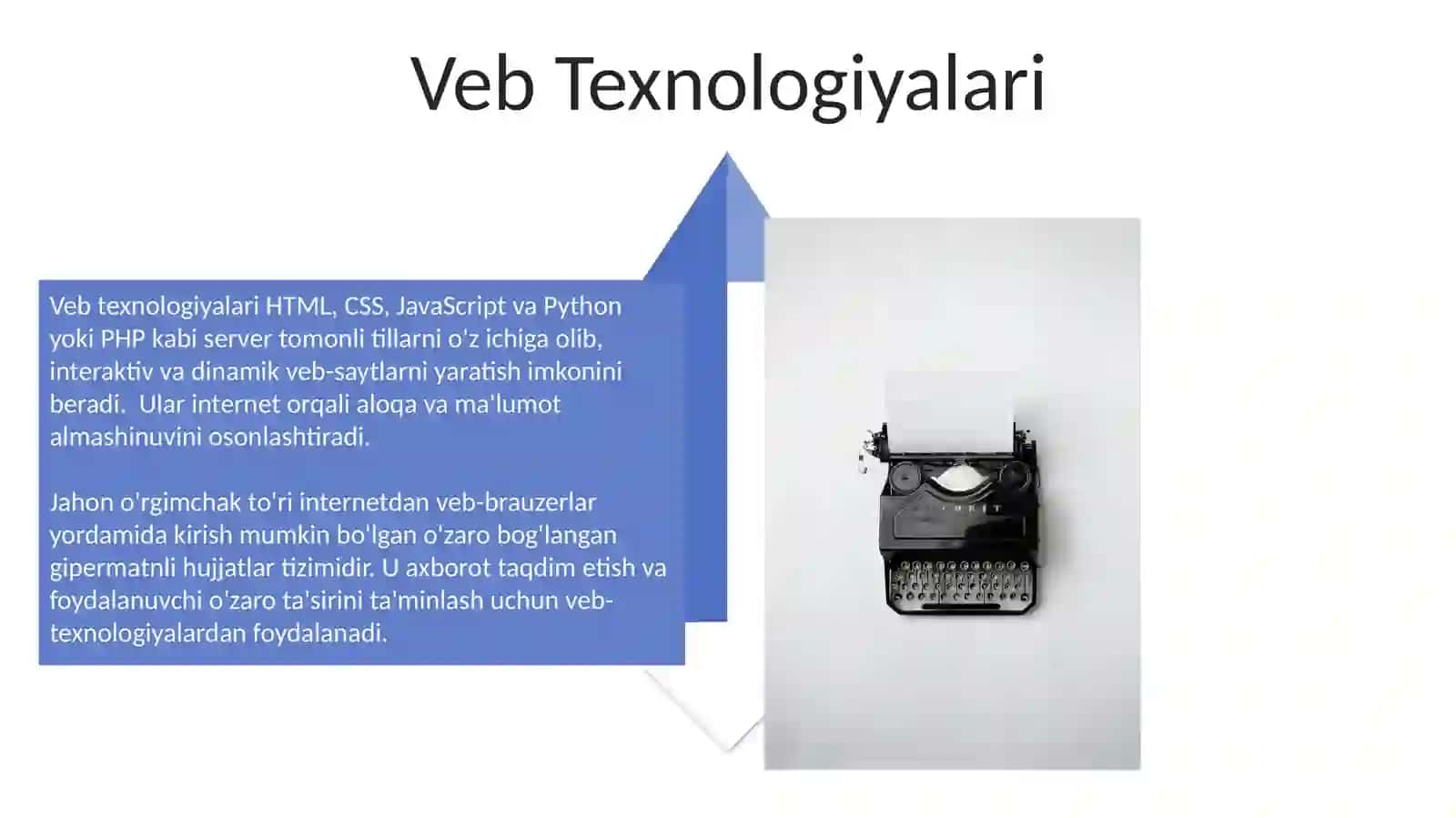 Veb Texnologiyalari

Veb texnologiyalari HTML, CSS, JavaScript va Python yoki PHP kabi server tomonli tillarni o'z ichiga olib, interaktiv va dinamik veb-saytlarni yaratish imkonini beradi. Ular internet orqali aloqa va ma'lumot almashinuvini osonlashtiradi.

Jahon o'rgimchak to'ri internetdan veb-brauzerlar yordamida kirish mumkin bo'lgan o'zaro bog'langan gipermatnli hujjatlar tizimidir. U axborot taqdim etish va foydalanuvchi o'zaro ta'sirini ta'minlash uchun veb-texnologiyalardan foydalanadi.